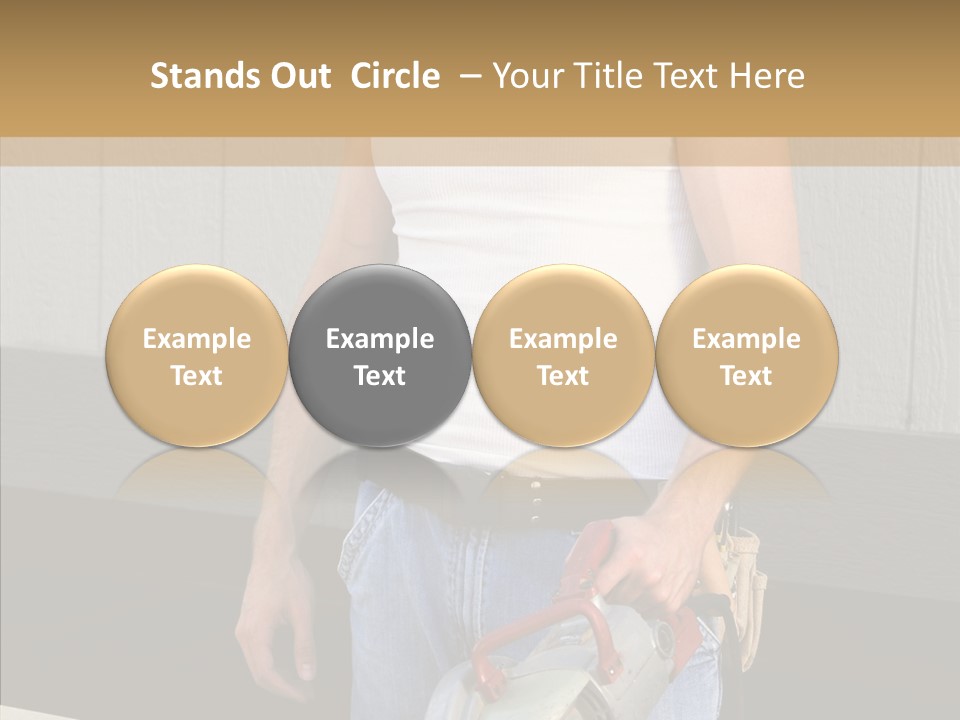 Stands Out Circle – Your Title Text Here

Example Text

Example Text

Example Text

Example Text